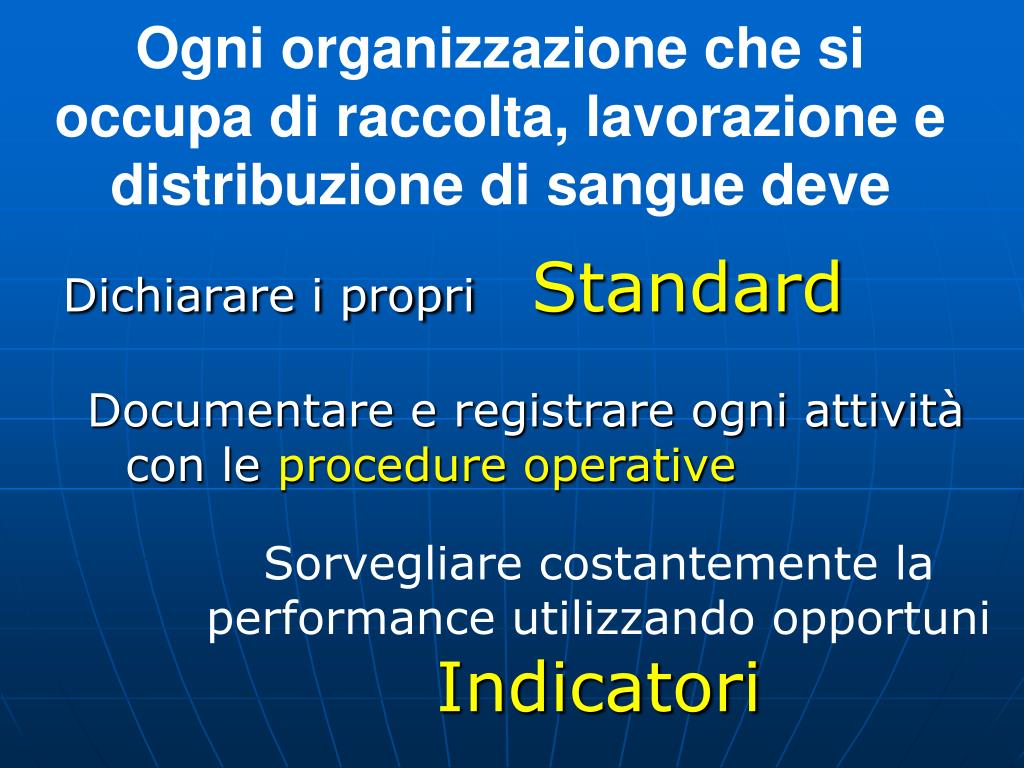 Ogni organizzazione che si occupa di raccolta, lavorazione e distribuzione di sangue deve

Dichiarare i propri Standard

Documentare e registrare ogni attività con le procedure operative

Sorvegliare costantemente la performance utilizzando opportuni Indicatori